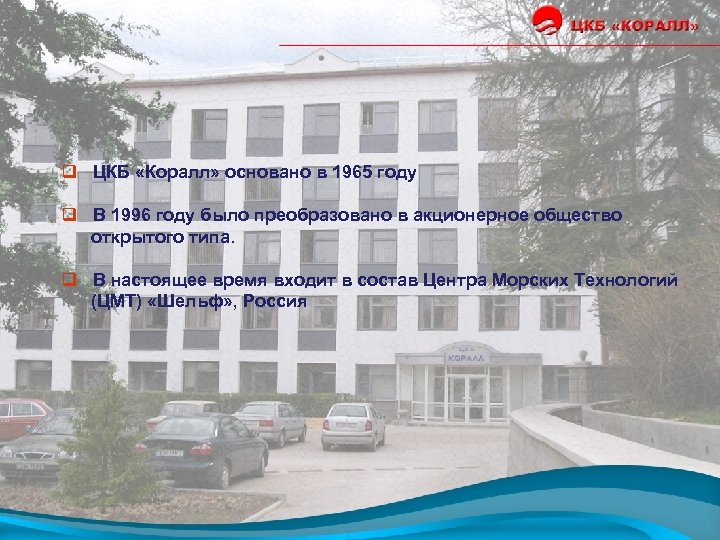 ЦКБ «КОРАЛЛ»

ЦКБ «Коралл» основано в 1965 году

В 1996 году было преобразовано в акционерное общество открытого типа.

В настоящее время входит в состав Центра Морских Технологий (ЦМТ) «Шельф», Россия

ЦКБ КОРАЛЛ